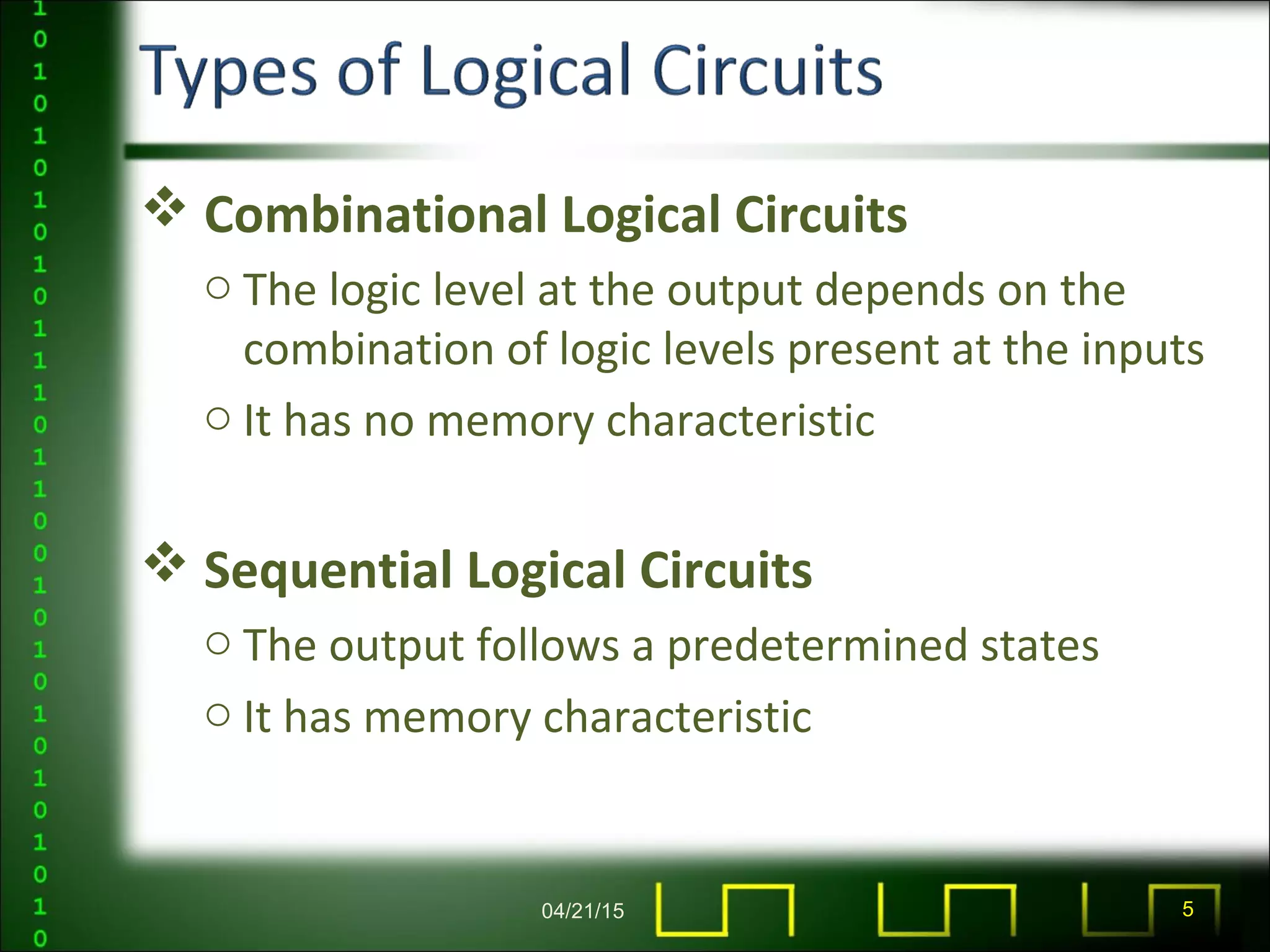 Types of Logical Circuits

❖ Combinational Logical Circuits

○ The logic level at the output depends on the combination of logic levels present at the inputs

○ It has no memory characteristic

❖ Sequential Logical Circuits

○ The output follows a predetermined states

○ It has memory characteristic

04/21/15

5